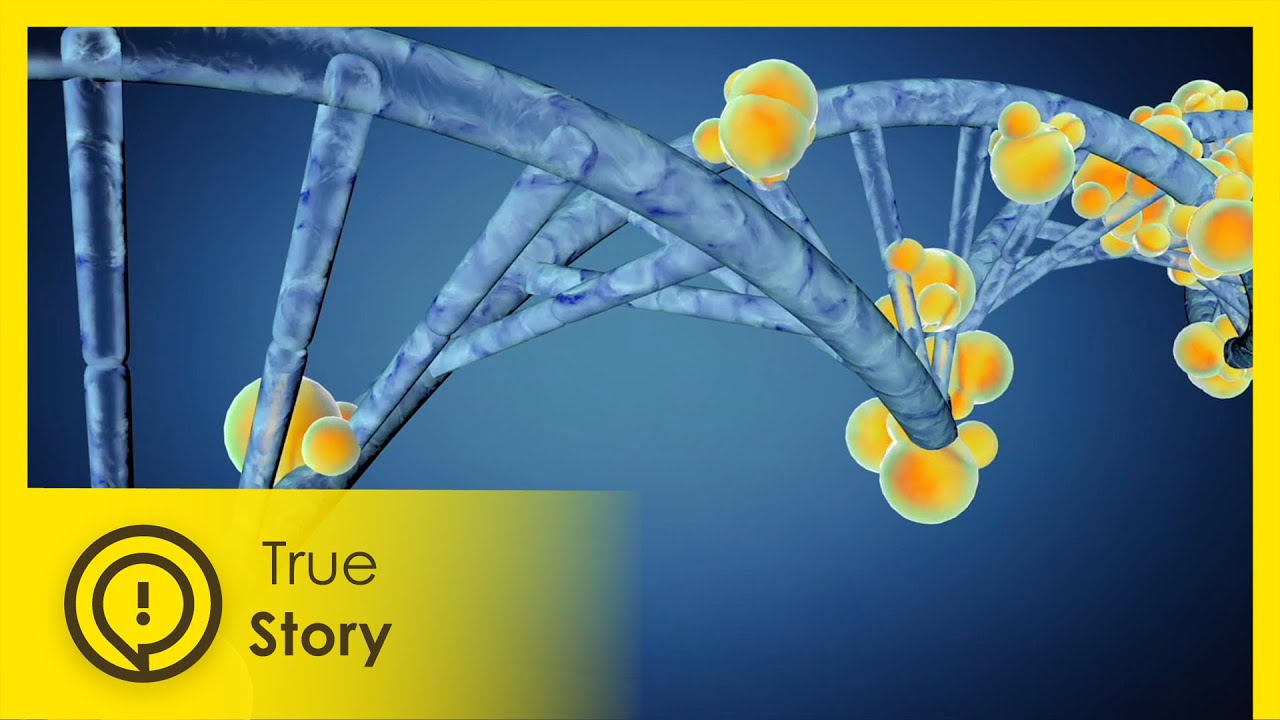 True
Story